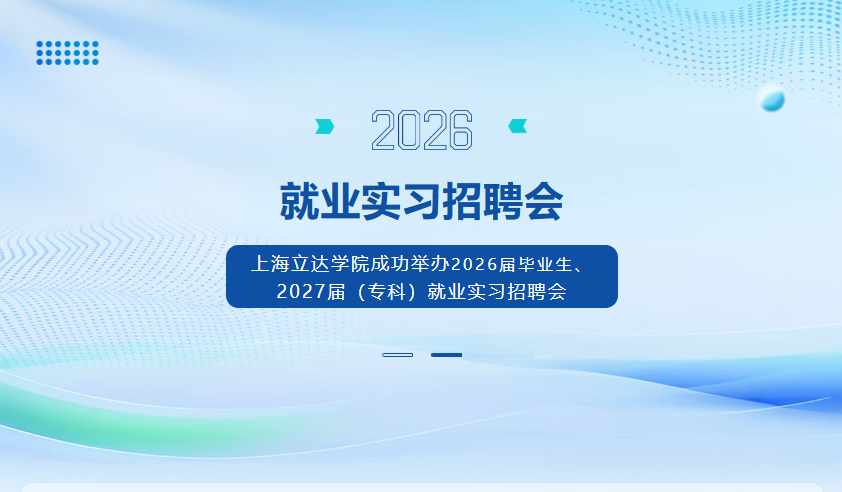 2026

就业实习招聘会

上海立达学院成功举办2026届毕业生、2027届（专科）就业实习招聘会